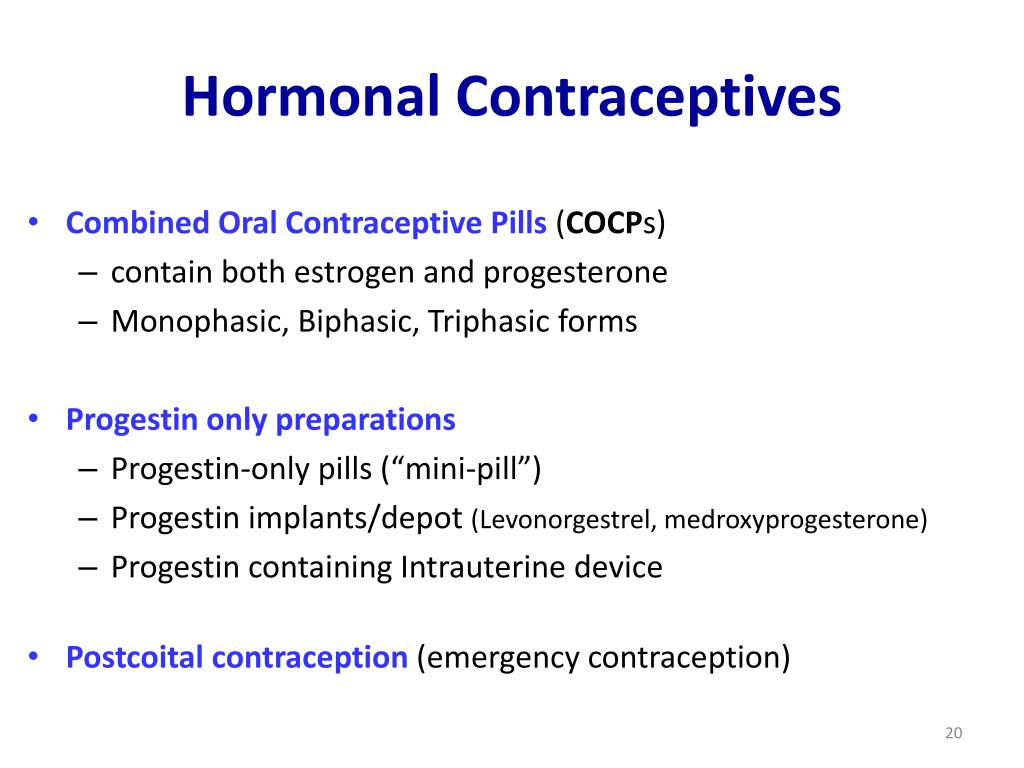 Hormonal Contraceptives

• Combined Oral Contraceptive Pills (COCPs)
– contain both estrogen and progesterone
– Monophasic, Biphasic, Triphasic forms

• Progestin only preparations
– Progestin-only pills (“mini-pill”)
– Progestin implants/depot (Levonorgestrel, medroxyprogesterone)
– Progestin containing Intrauterine device

• Postcoital contraception (emergency contraception)

20